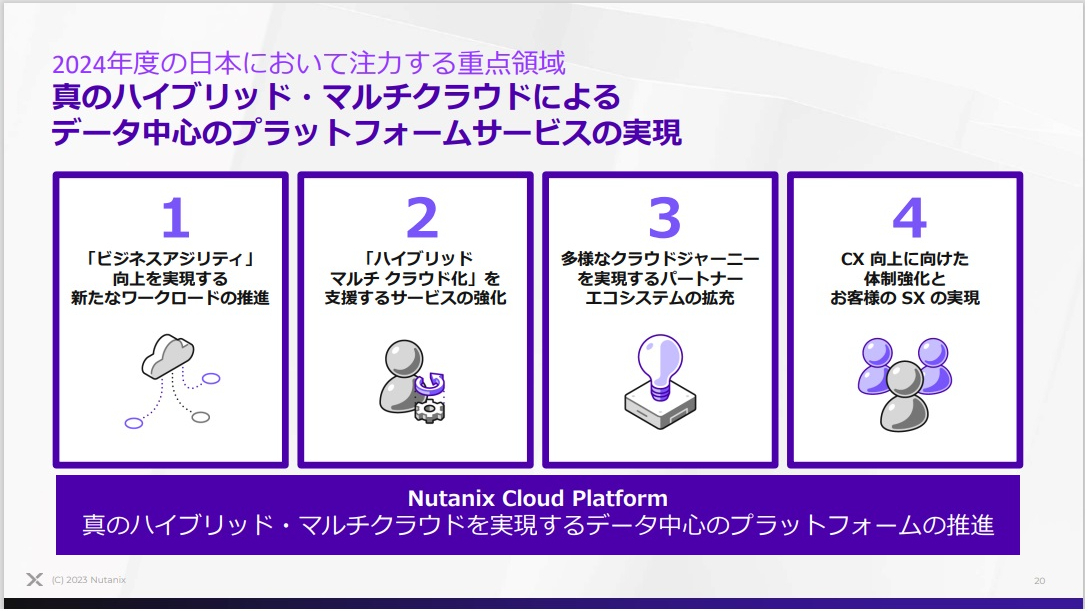 2024年度の日本において注力する重点領域
真のハイブリッド・マルチクラウドによる
データ中心のプラットフォームサービスの実現

1
「ビジネスアジリティ」向上を実現する新たなワークロードの推進

2
「ハイブリッド マルチ クラウド化」を支援するサービスの強化

3
多様なクラウドジャーニーを実現するパートナーエコシステムの拡充

4
CX 向上に向けた体制強化とお客様の SX の実現

Nutanix Cloud Platform
真のハイブリッド・マルチクラウドを実現するデータ中心のプラットフォームの推進

(C) 2023 Nutanix

20